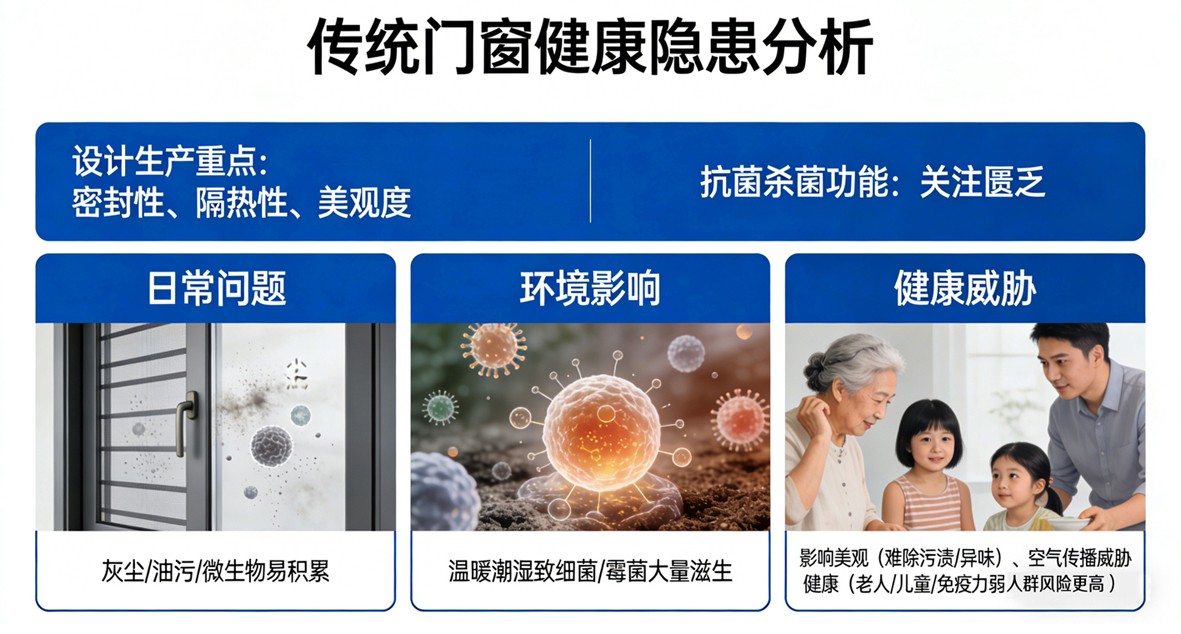 传统门窗健康隐患分析

设计生产重点：
密封性、隔热性、美观度

抗菌杀菌功能：关注匮乏

日常问题

灰尘/油污/微生物易积累

环境影响

温暖潮湿致细菌/霉菌大量滋生

健康威胁

影响美观（难除污渍/异味）、空气传播威胁健康（老人/儿童/免疫力弱人群风险更高）